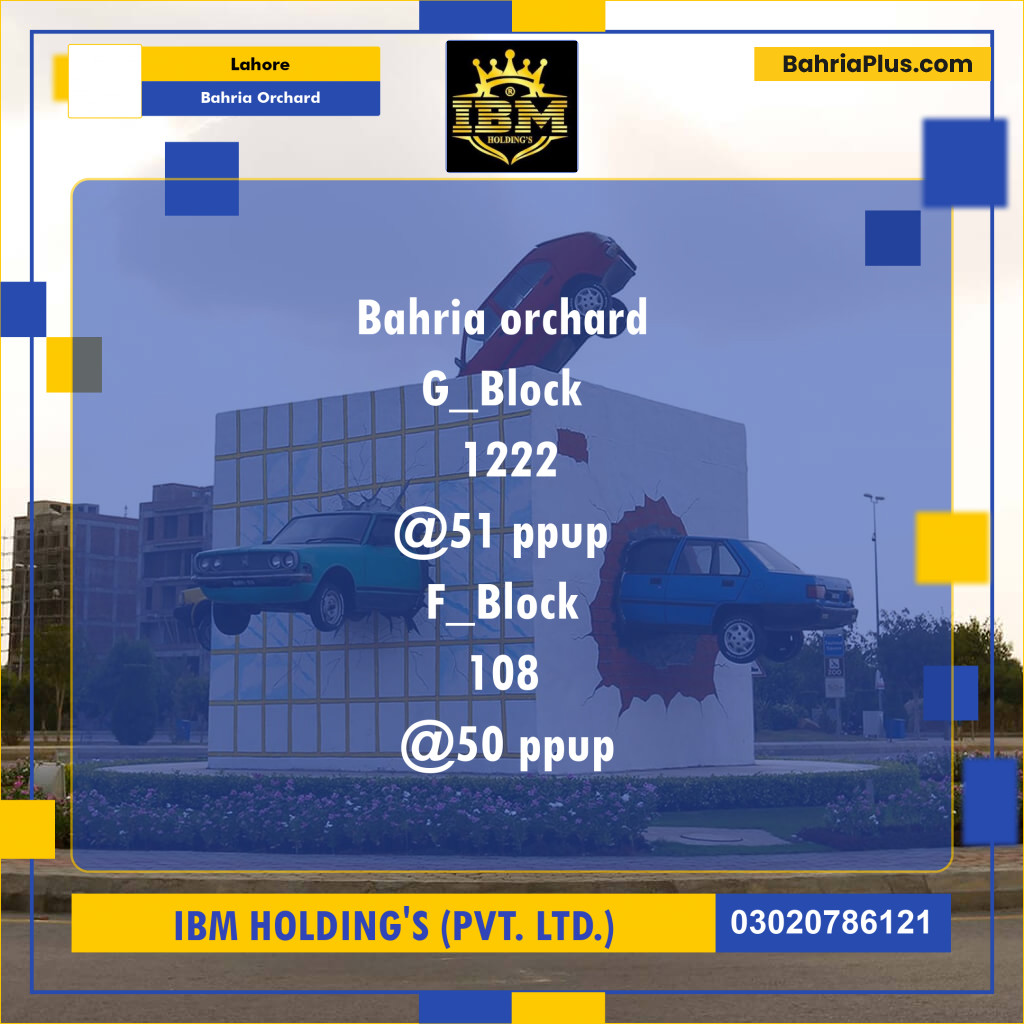 Lahore
Bahria Orchard

IBM
HOLDING'S

BahriaPlus.com

Bahria orchard
G_Block
1222
@51 ppup
F_Block
108
@50 ppup

IBM HOLDING'S (PVT. LTD.)
03020786121